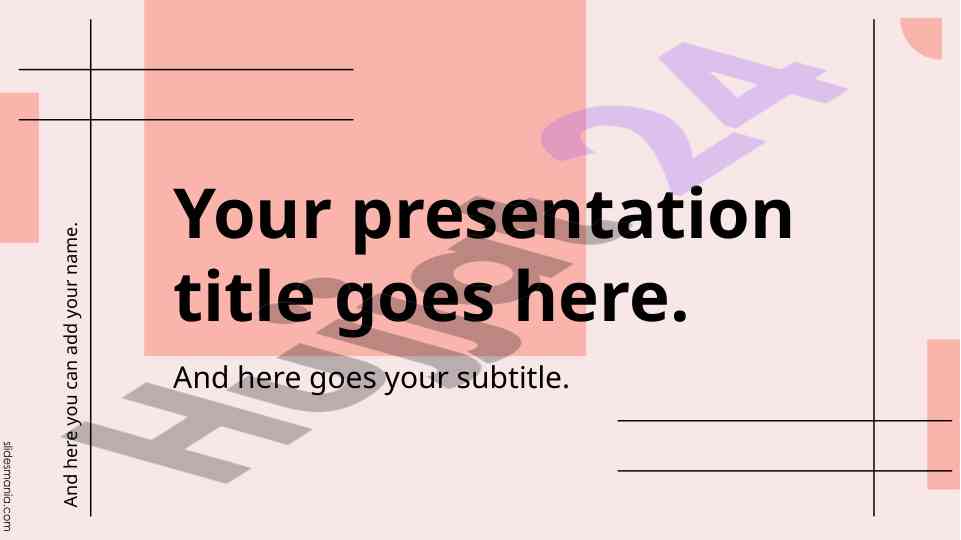 Your presentation title goes here.

And here goes your subtitle.

And here you can add your name.

slidesmania.com

Hung24